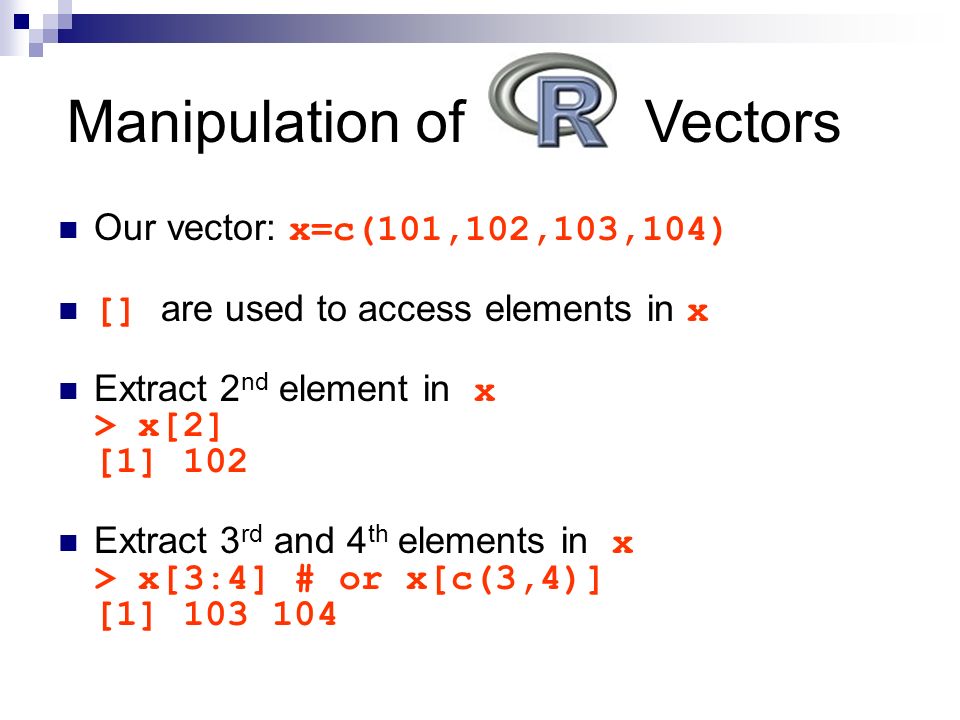 Manipulation of R Vectors

Our vector: x=c(101,102,103,104)

[] are used to access elements in x

Extract 2$^{nd}$ element in x
> x[2]
[1] 102

Extract 3$^{rd}$ and 4$^{th}$ elements in x
> x[3:4] # or x[c(3,4)]
[1] 103 104